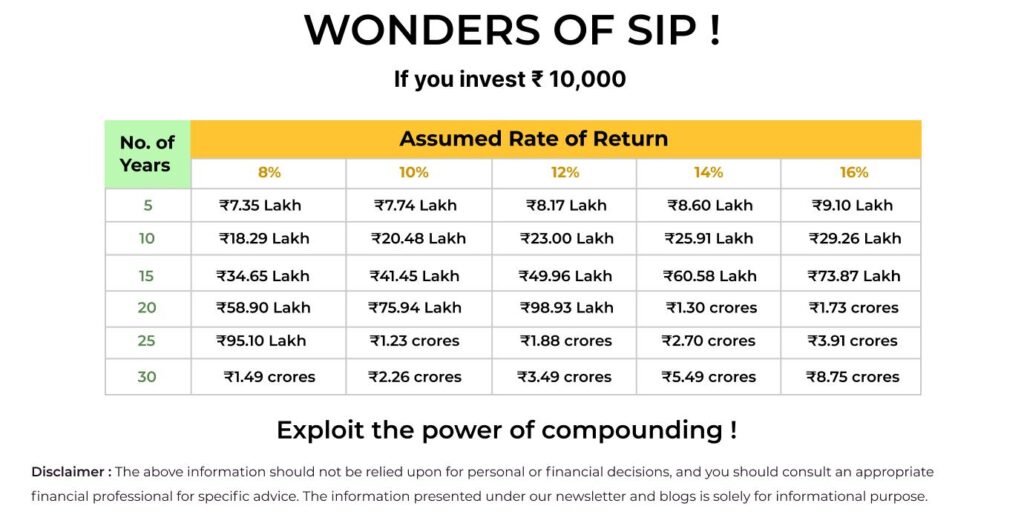 WONDERS OF SIP !

If you invest ₹ 10,000

| No. of Years | Assumed Rate of Return | | | | |
|---|---|---|---|---|---|
| | 8% | 10% | 12% | 14% | 16% |
| 5 | ₹7.35 Lakh | ₹7.74 Lakh | ₹8.17 Lakh | ₹8.60 Lakh | ₹9.10 Lakh |
| 10 | ₹18.29 Lakh | ₹20.48 Lakh | ₹23.00 Lakh | ₹25.91 Lakh | ₹29.26 Lakh |
| 15 | ₹34.65 Lakh | ₹41.45 Lakh | ₹49.96 Lakh | ₹60.58 Lakh | ₹73.87 Lakh |
| 20 | ₹58.90 Lakh | ₹75.94 Lakh | ₹98.93 Lakh | ₹1.30 crores | ₹1.73 crores |
| 25 | ₹95.10 Lakh | ₹1.23 crores | ₹1.88 crores | ₹2.70 crores | ₹3.91 crores |
| 30 | ₹1.49 crores | ₹2.26 crores | ₹3.49 crores | ₹5.49 crores | ₹8.75 crores |

Exploit the power of compounding !

Disclaimer : The above information should not be relied upon for personal or financial decisions, and you should consult an appropriate financial professional for specific advice. The information presented under our newsletter and blogs is solely for informational purpose.